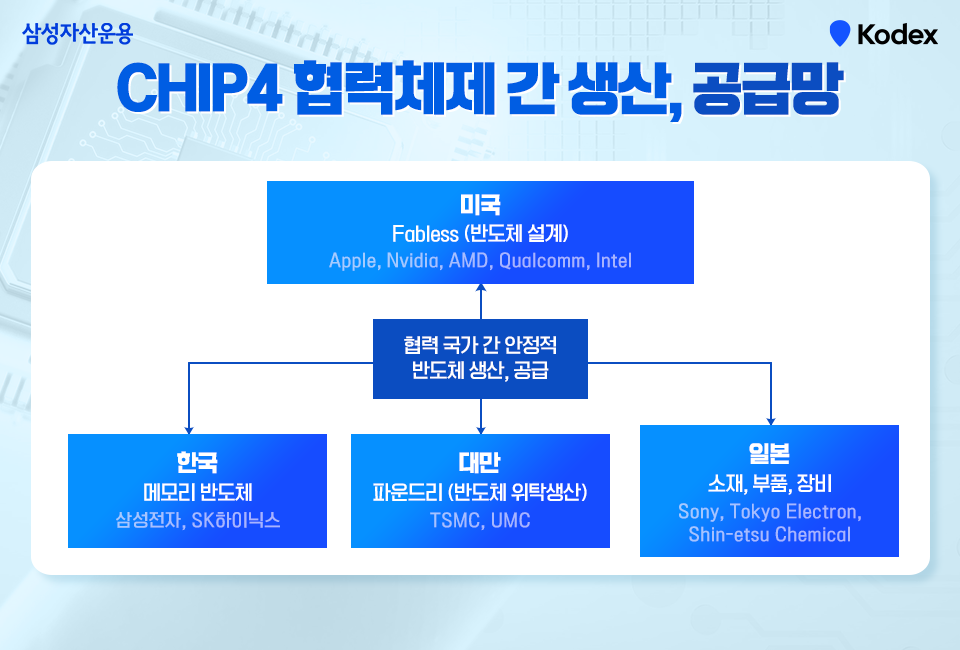 삼성자산운용

Kodex

CHIP4 협력체제 간 생산, 공급망

미국
Fabless (반도체 설계)
Apple, Nvidia, AMD, Qualcomm, Intel

협력 국가 간 안정적
반도체 생산, 공급

한국
메모리 반도체
삼성전자, SK하이닉스

대만
파운드리 (반도체 위탁생산)
TSMC, UMC

일본
소재, 부품, 장비
Sony, Tokyo Electron, Shin-etsu Chemical